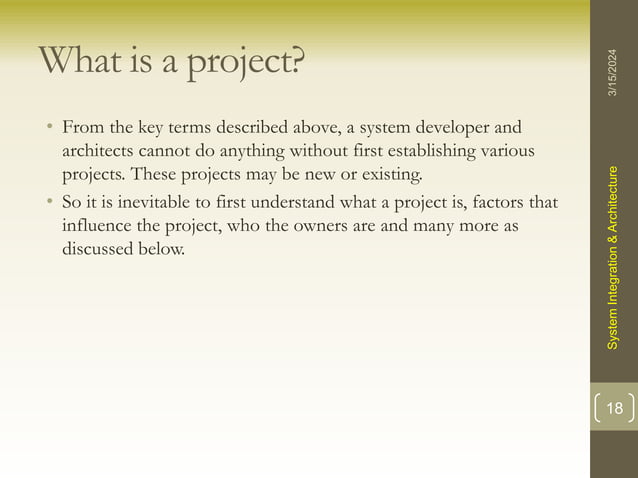 What is a project?

• From the key terms described above, a system developer and architects cannot do anything without first establishing various projects. These projects may be new or existing.

• So it is inevitable to first understand what a project is, factors that influence the project, who the owners are and many more as discussed below.

3/15/2024

System Integration & Architecture

18